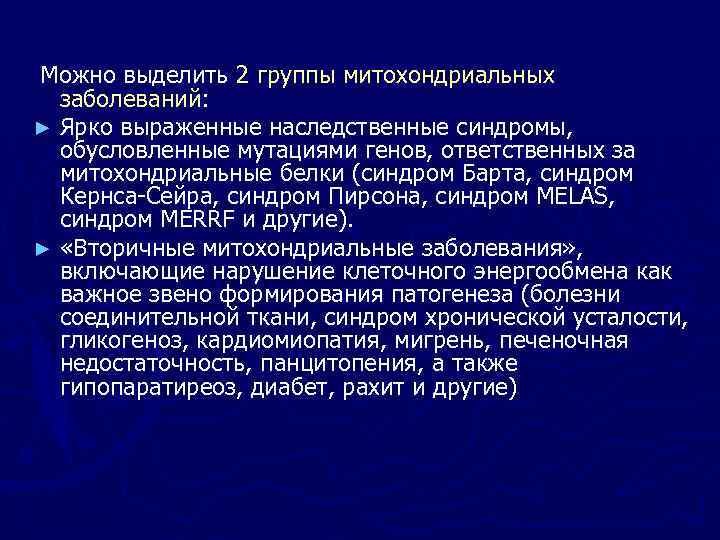 Можно выделить 2 группы митохондриальных заболеваний:

► Ярко выраженные наследственные синдромы, обусловленные мутациями генов, ответственных за митохондриальные белки (синдром Барта, синдром Кернса-Сейра, синдром Пирсона, синдром MELAS, синдром MERRF и другие).

► «Вторичные митохондриальные заболевания», включающие нарушение клеточного энергообмена как важное звено формирования патогенеза (болезни соединительной ткани, синдром хронической усталости, гликогеноз, кардиомиопатия, мигрень, печеночная недостаточность, панцитопения, а также гипопаратиреоз, диабет, рахит и другие)